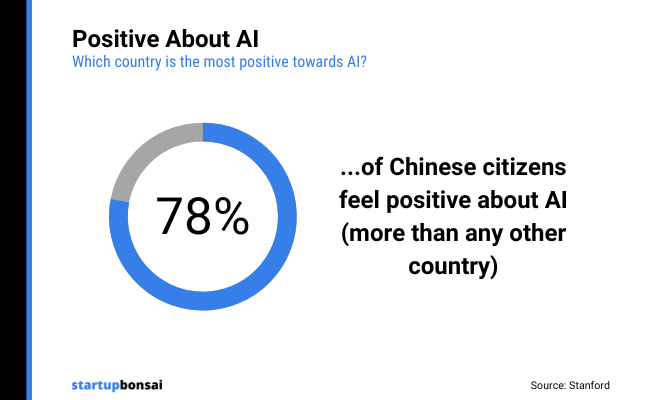 Positive About AI
Which country is the most positive towards AI?

78%

...of Chinese citizens feel positive about AI (more than any other country)

startupbonsai

Source: Stanford